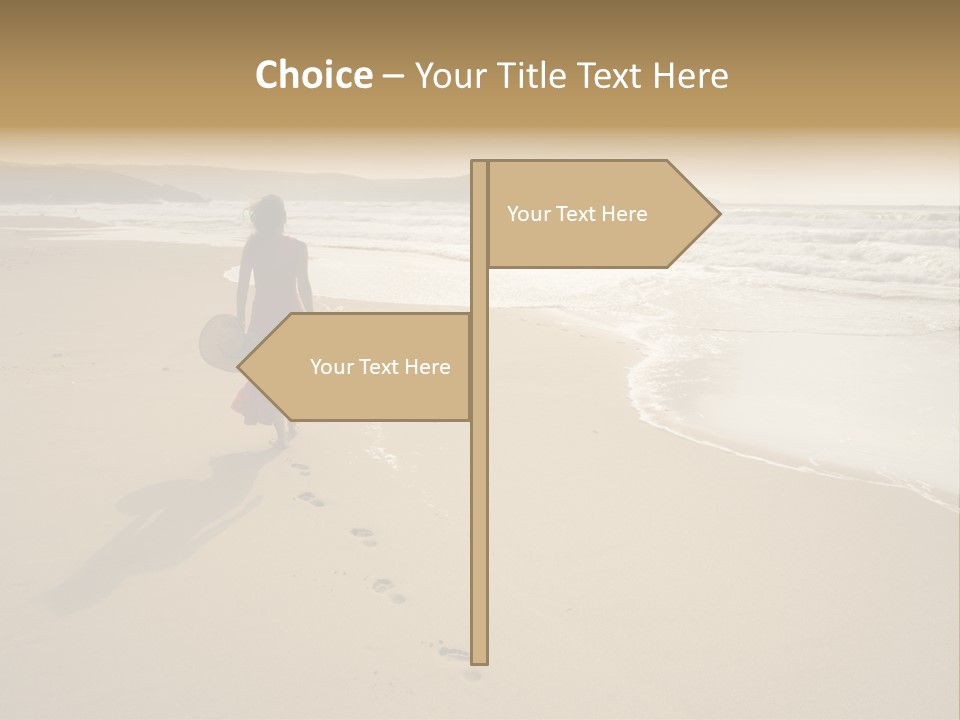 Choice – Your Title Text Here

Your Text Here

Your Text Here